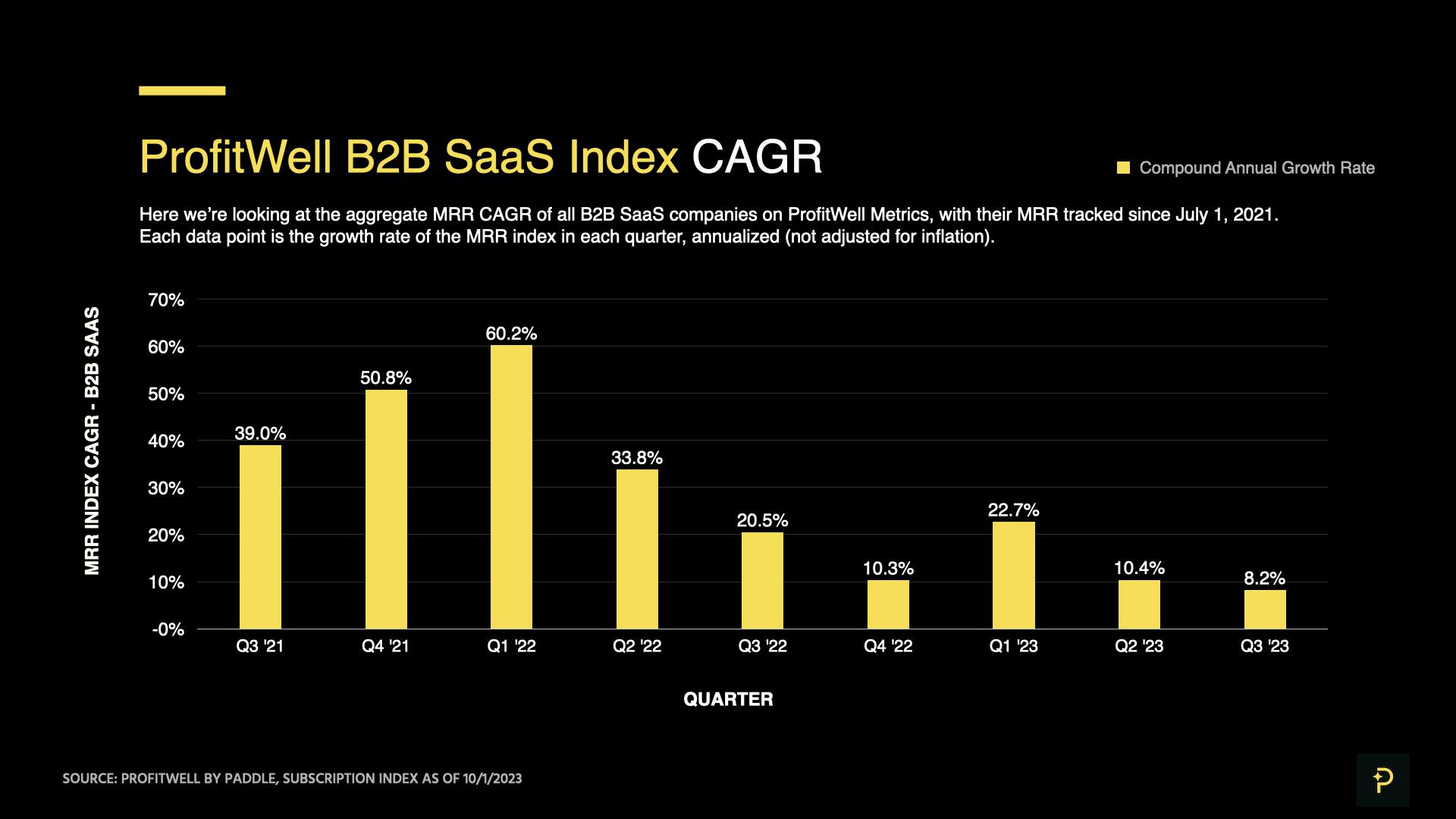 ProfitWell B2B SaaS Index CAGR

Compound Annual Growth Rate

Here we're looking at the aggregate MRR CAGR of all B2B SaaS companies on ProfitWell Metrics, with their MRR tracked since July 1, 2021. Each data point is the growth rate of the MRR index in each quarter, annualized (not adjusted for inflation).

MRR INDEX CAGR - B2B SAAS

70%
60%
50%
40%
30%
20%
10%
-0%

39.0%
50.8%
60.2%
33.8%
20.5%
10.3%
22.7%
10.4%
8.2%

Q3 '21
Q4 '21
Q1 '22
Q2 '22
Q3 '22
Q4 '22
Q1 '23
Q2 '23
Q3 '23

QUARTER

SOURCE: PROFITWELL BY PADDLE, SUBSCRIPTION INDEX AS OF 10/1/2023